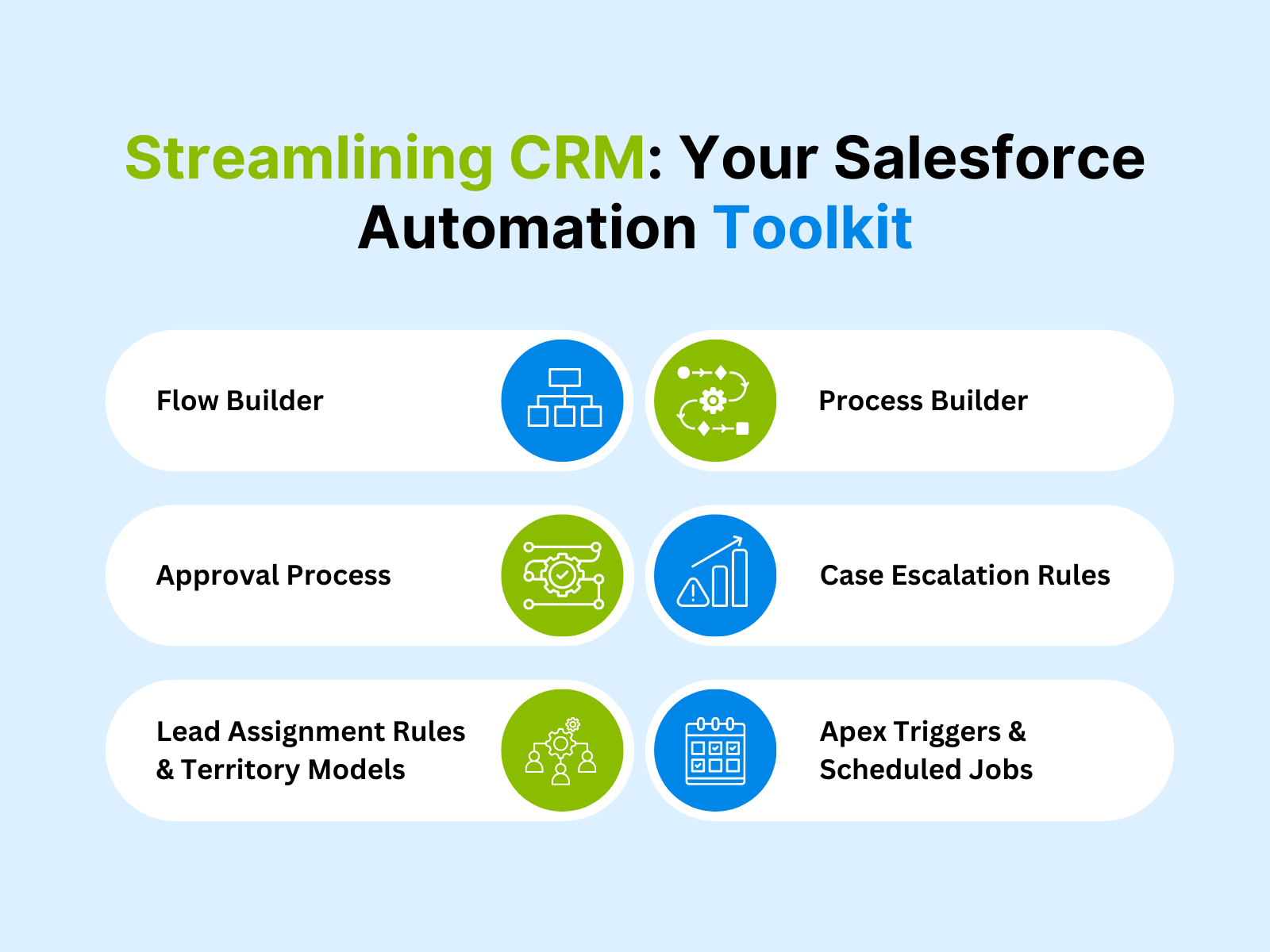 Streamlining CRM: Your Salesforce Automation Toolkit

Flow Builder

Process Builder

Approval Process

Case Escalation Rules

Lead Assignment Rules & Territory Models

Apex Triggers & Scheduled Jobs